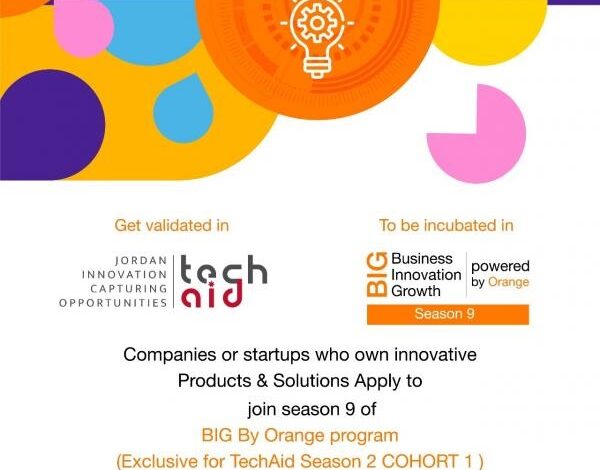 Get validated in

JORDAN INNOVATION CAPTURING OPPORTUNITIES

tech aid

To be incubated in

BIG Business Innovation Growth

powered by Orange

Season 9

Companies or startups who own innovative Products & Solutions Apply to join season 9 of

BIG By Orange program

(Exclusive for TechAid Season 2 COHORT 1 )